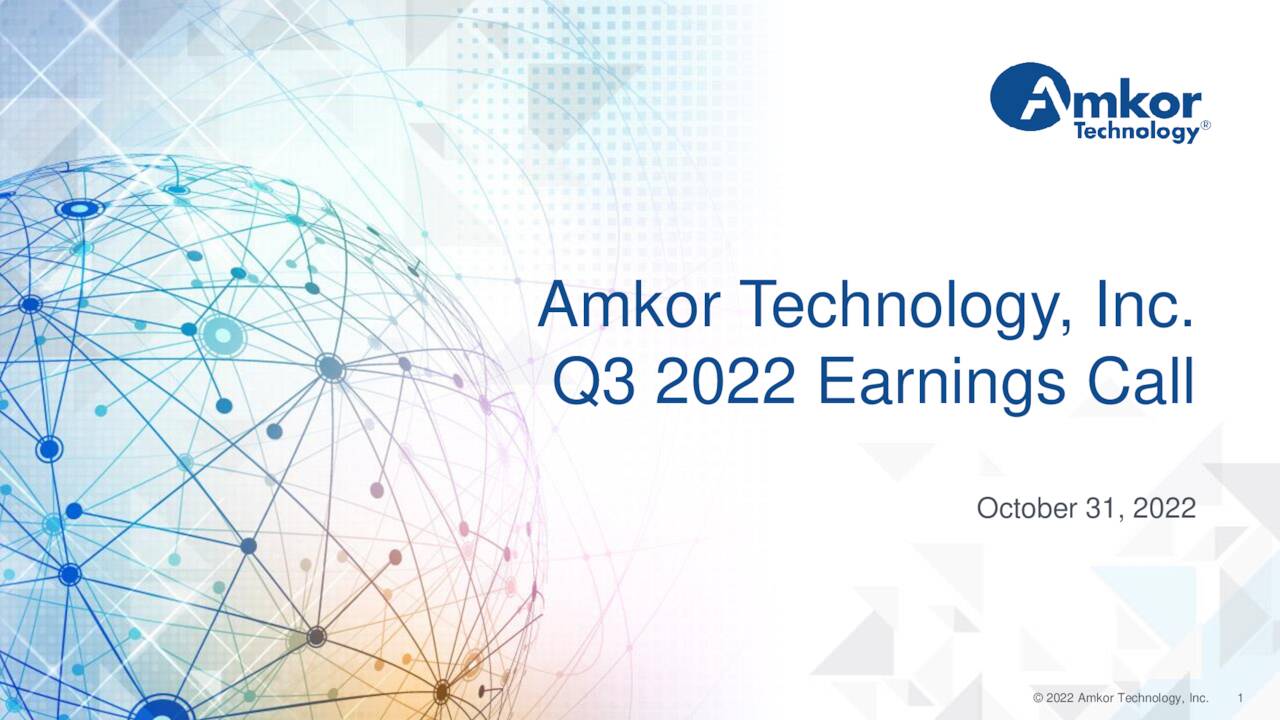 Amkor Technology®

Amkor Technology, Inc.
Q3 2022 Earnings Call

October 31, 2022

© 2022 Amkor Technology, Inc. 1